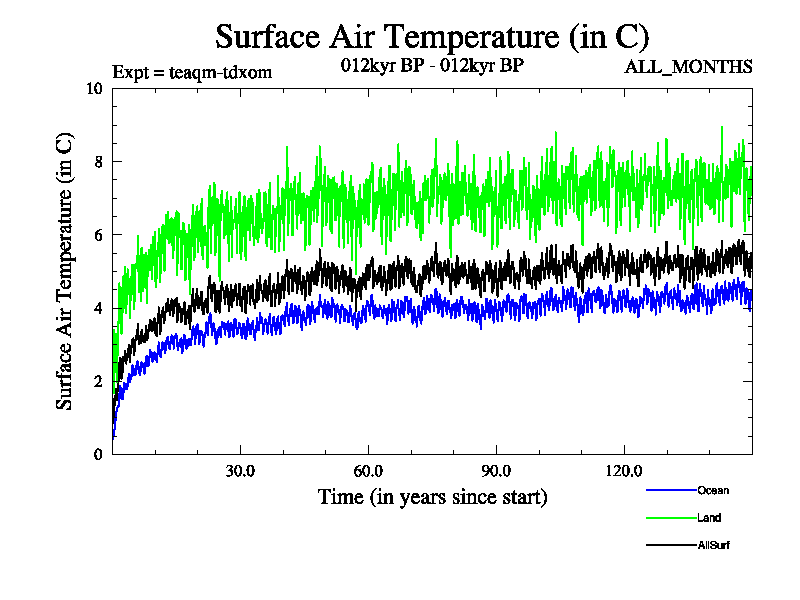 Surface Air Temperature (in C)

Expt = teaqm-tdxom

012kyr BP - 012kyr BP

ALL_MONTHS

Surface Air Temperature (in C)

10
8
6
4
2
0

30.0
60.0
90.0
120.0

Time (in years since start)

Ocean
Land
AllSurf